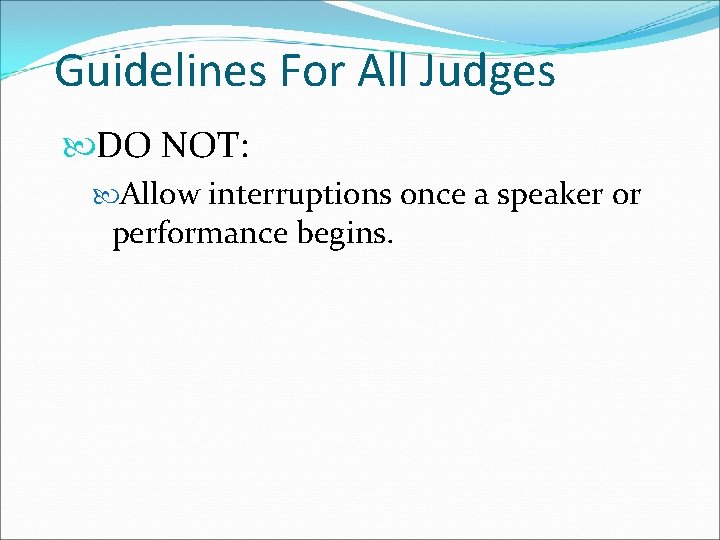 Guidelines For All Judges

DO NOT:

Allow interruptions once a speaker or performance begins.